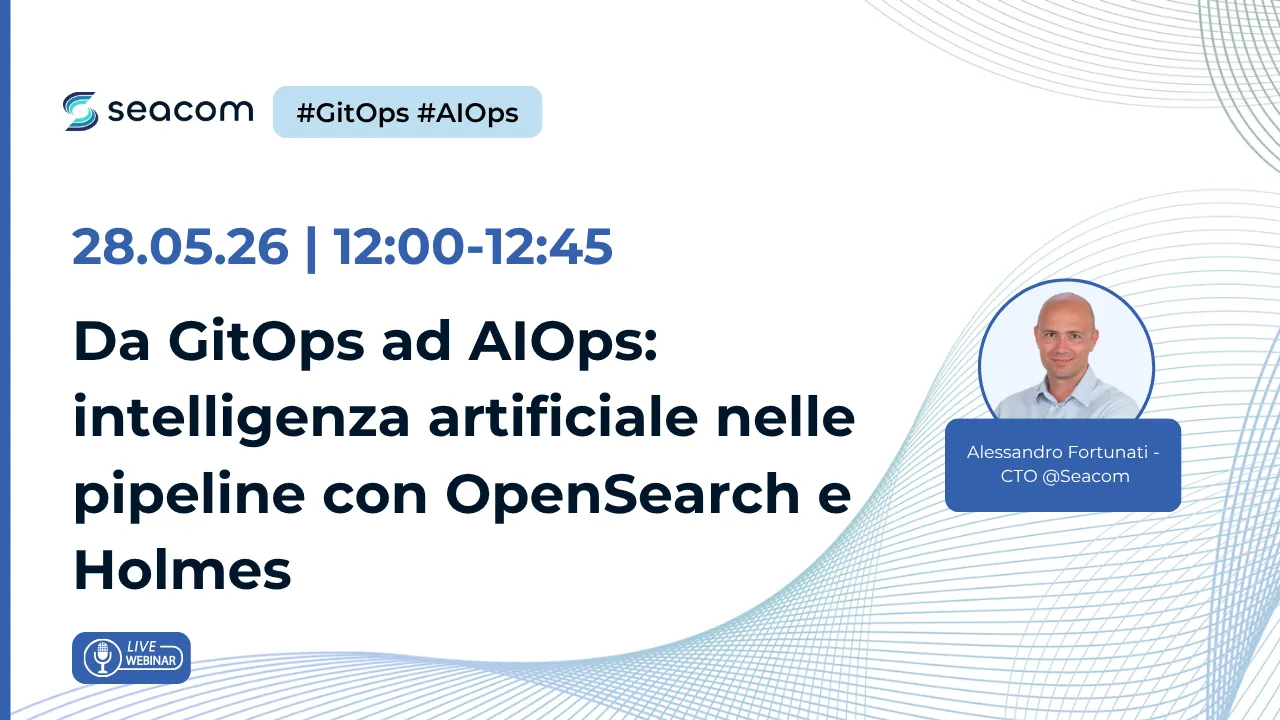 seacom

#GitOps #AIOps

28.05.26 | 12:00-12:45

Da GitOps ad AIOps: intelligenza artificiale nelle pipeline con OpenSearch e Holmes

Alessandro Fortunati - CTO @Seacom

LIVE WEBINAR